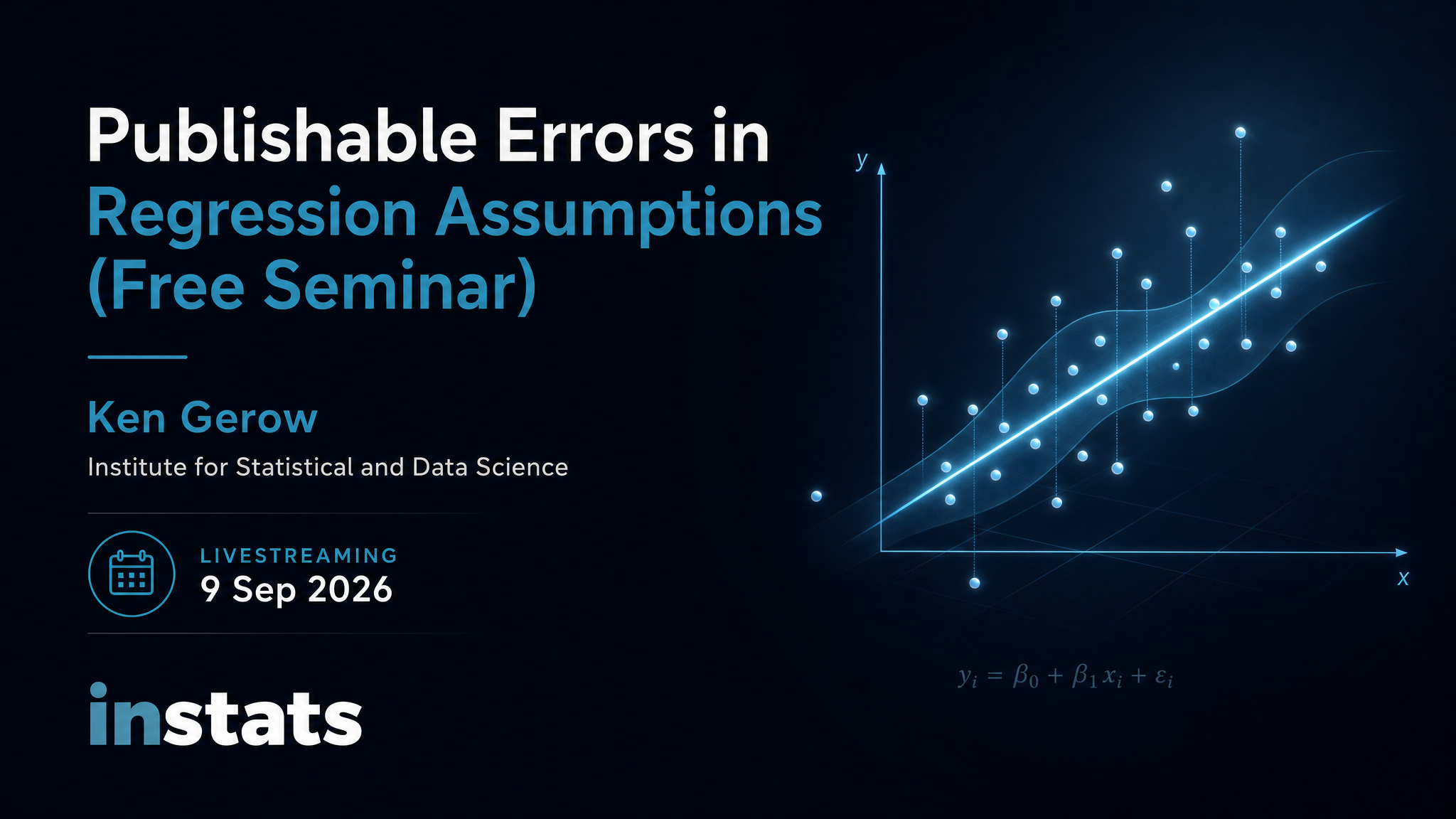 Publishable Errors in Regression Assumptions (Free Seminar)

Ken Gerow

Institute for Statistical and Data Science

LIVESTREAMING
9 Sep 2026

instats

y

x

$y_i = \beta_0 + \beta_1 x_i + \varepsilon_i$